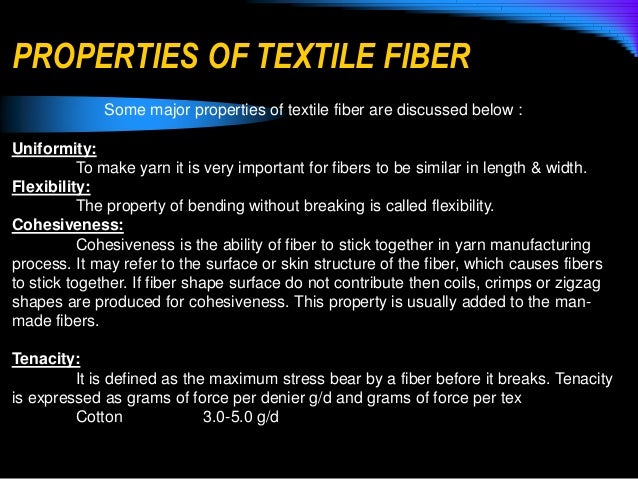 PROPERTIES OF TEXTILE FIBER

Some major properties of textile fiber are discussed below :

Uniformity:
To make yarn it is very important for fibers to be similar in length & width.
Flexibility:
The property of bending without breaking is called flexibility.
Cohesiveness:
Cohesiveness is the ability of fiber to stick together in yarn manufacturing process. It may refer to the surface or skin structure of the fiber, which causes fibers to stick together. If fiber shape surface do not contribute then coils, crimps or zigzag shapes are produced for cohesiveness. This property is usually added to the man-made fibers.

Tenacity:
It is defined as the maximum stress bear by a fiber before it breaks. Tenacity is expressed as grams of force per denier g/d and grams of force per tex
Cotton 3.0-5.0 g/d